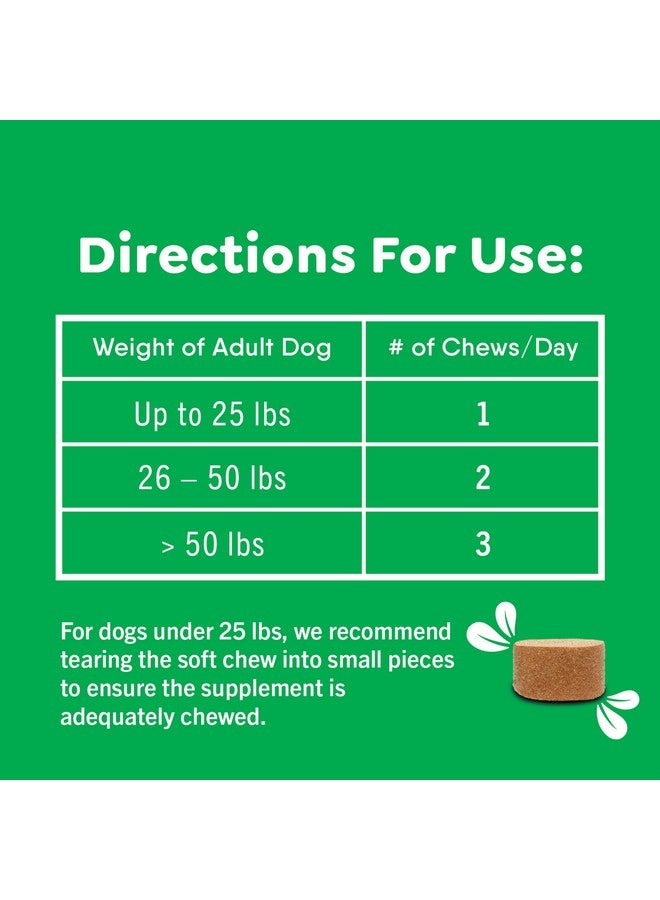 Directions For Use:

| Weight of Adult Dog | # of Chews/Day |
|---|---|
| Up to 25 lbs | 1 |
| 26 – 50 lbs | 2 |
| > 50 lbs | 3 |

For dogs under 25 lbs, we recommend tearing the soft chew into small pieces to ensure the supplement is adequately chewed.